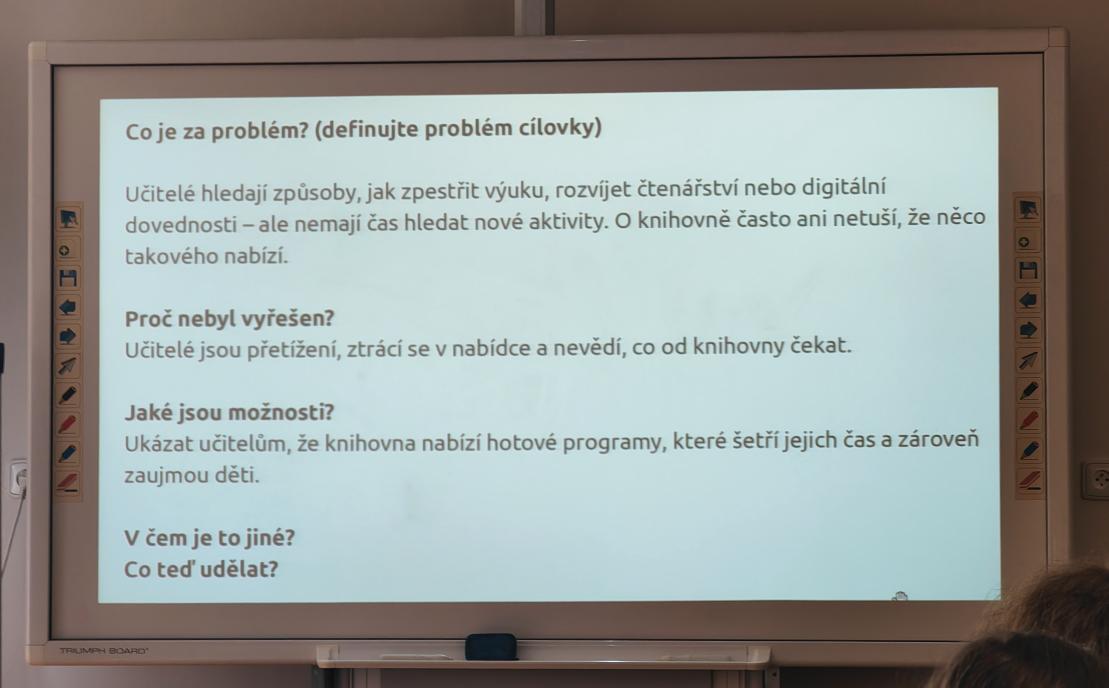 Co je za problém? (definujte problém cílovky)

Učitelé hledají způsoby, jak zpestřit výuku, rozvíjet čtenářství nebo digitální dovednosti – ale nemají čas hledat nové aktivity. O knihovně často ani netuší, že něco takového nabízí.

Proč nebyl vyřešen?
Učitelé jsou přetížení, ztrácí se v nabídce a nevědí, co od knihovny čekat.

Jaké jsou možnosti?
Ukázat učitelům, že knihovna nabízí hotové programy, které šetří jejich čas a zároveň zaujmou děti.

V čem je to jiné?
Co teď udělat?

TRIUMPH BOARD